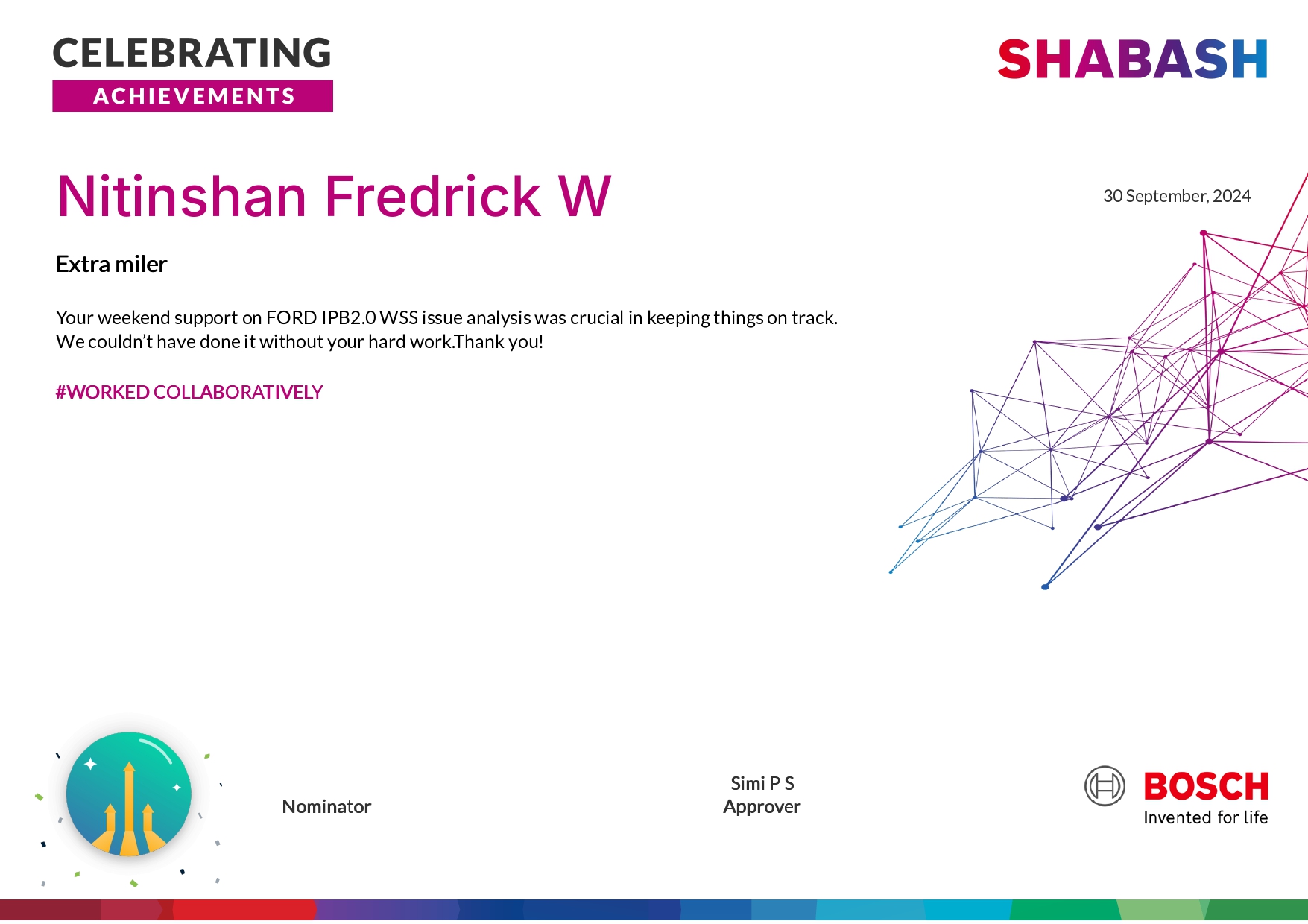 CELEBRATING
ACHIEVEMENTS

SHABASH

Nitinshan Fredrick W

30 September, 2024

Extra miler

Your weekend support on FORD IPB2.0 WSS issue analysis was crucial in keeping things on track. We couldn't have done it without your hard work.Thank you!

#WORKED COLLABORATIVELY

Nominator

Simi P S
Approver

BOSCH
Invented for life